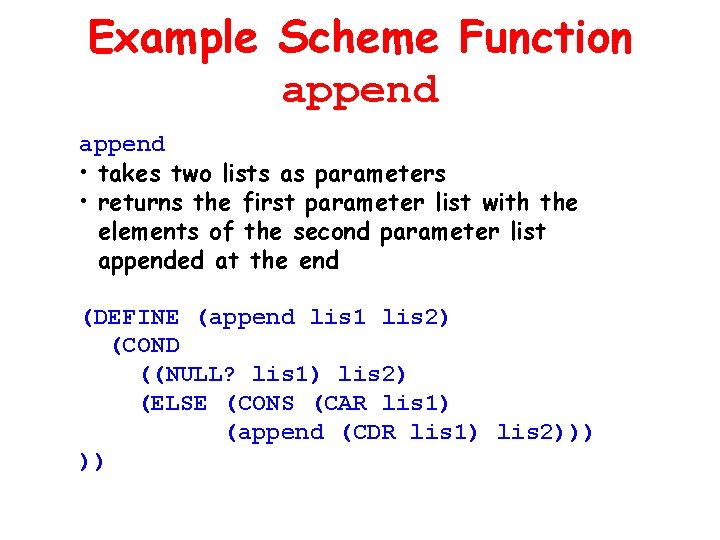 Example Scheme Function
append

append
• takes two lists as parameters
• returns the first parameter list with the elements of the second parameter list appended at the end

(DEFINE (append lis1 lis2)
  (COND
    ((NULL? lis1) lis2)
    (ELSE (CONS (CAR lis1)
          (append (CDR lis1) lis2)))
))